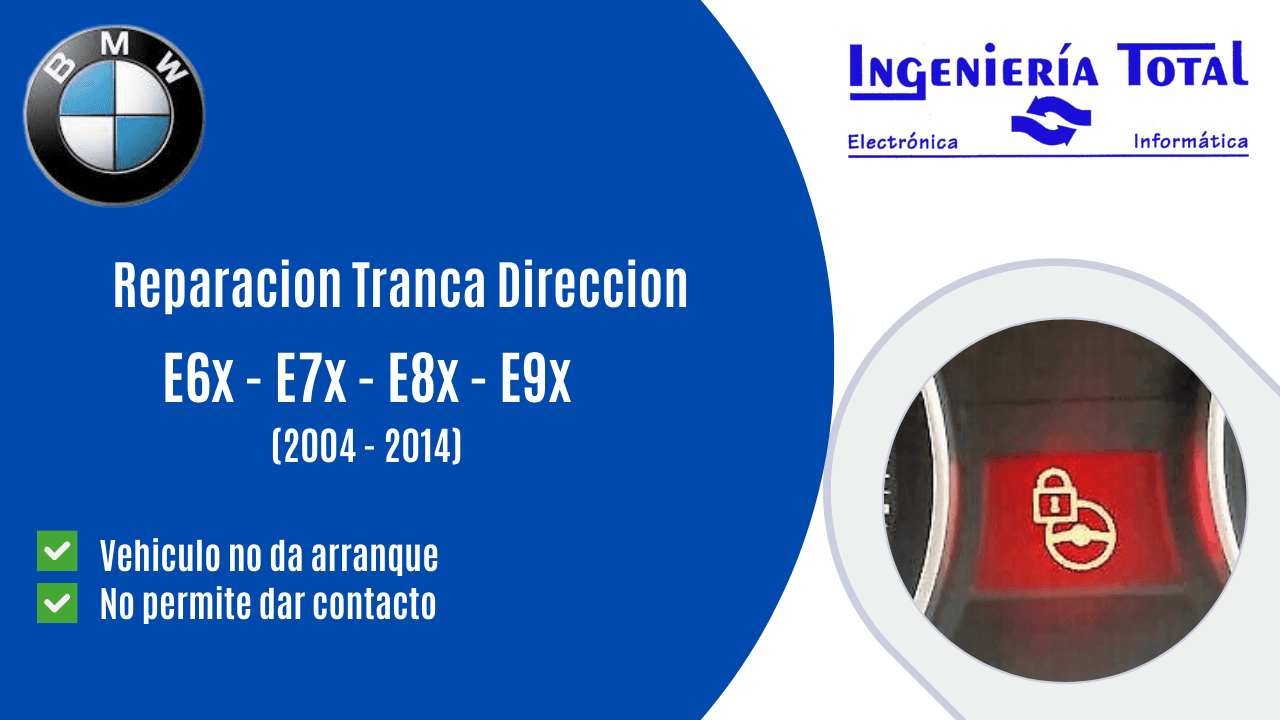 BMW

INGENIERÍA TOTAL
Electrónica Informática

Reparacion Tranca Direccion
E6x - E7x - E8x - E9x
(2004 - 2014)

Vehiculo no da arranque
No permite dar contacto